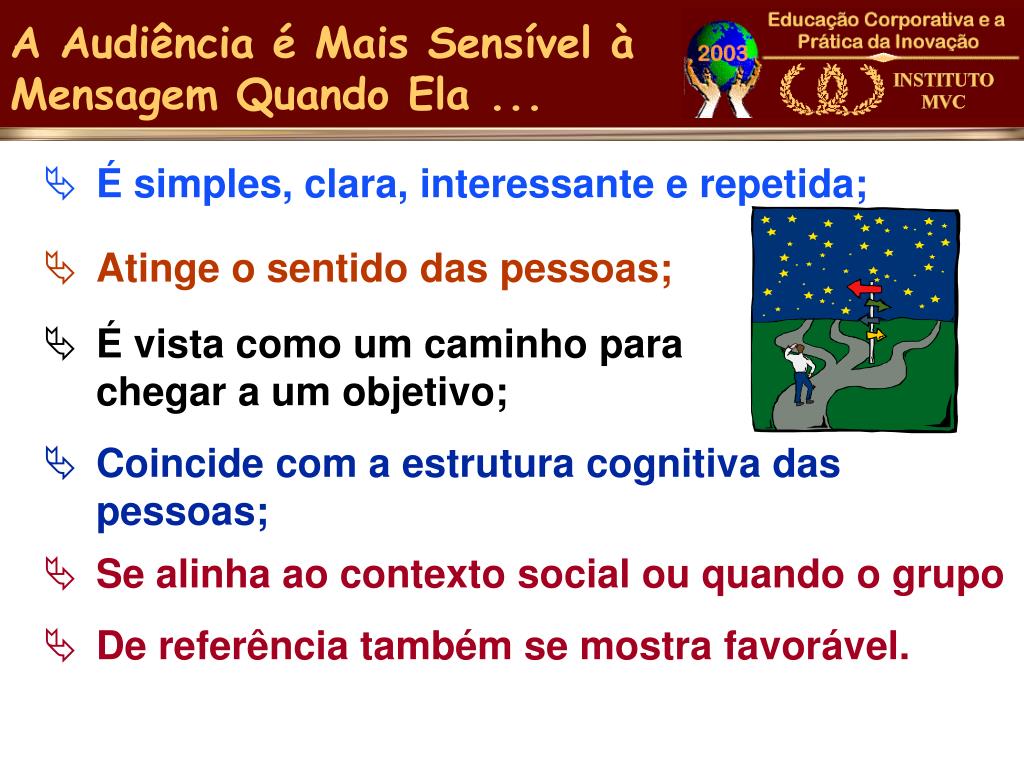 A Audiência é Mais Sensível à Mensagem Quando Ela ...

2003

Educação Corporativa e a Prática da Inovação

INSTITUTO MVC

É simples, clara, interessante e repetida;

Atinge o sentido das pessoas;

É vista como um caminho para chegar a um objetivo;

Coincide com a estrutura cognitiva das pessoas;

Se alinha ao contexto social ou quando o grupo

De referência também se mostra favorável.